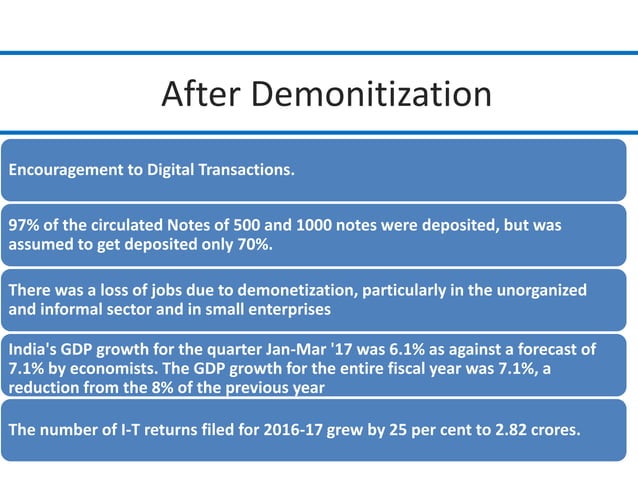 After Demonitization

Encouragement to Digital Transactions.

97% of the circulated Notes of 500 and 1000 notes were deposited, but was assumed to get deposited only 70%.

There was a loss of jobs due to demonetization, particularly in the unorganized and informal sector and in small enterprises

India's GDP growth for the quarter Jan-Mar '17 was 6.1% as against a forecast of 7.1% by economists. The GDP growth for the entire fiscal year was 7.1%, a reduction from the 8% of the previous year

The number of I-T returns filed for 2016-17 grew by 25 per cent to 2.82 crores.